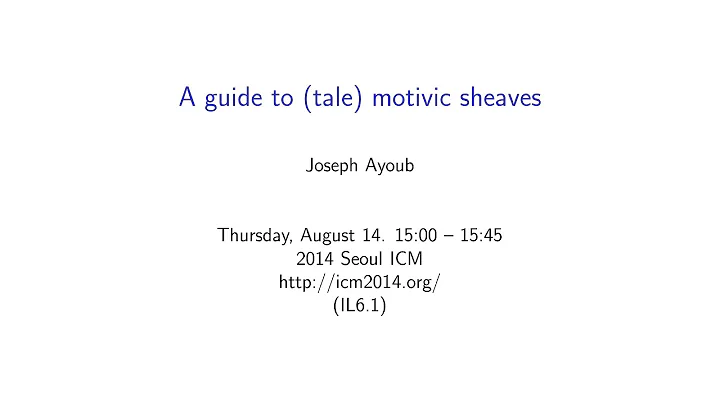 A guide to (tale) motivic sheaves

Joseph Ayoub

Thursday, August 14. 15:00 – 15:45
2014 Seoul ICM
http://icm2014.org/
(IL6.1)